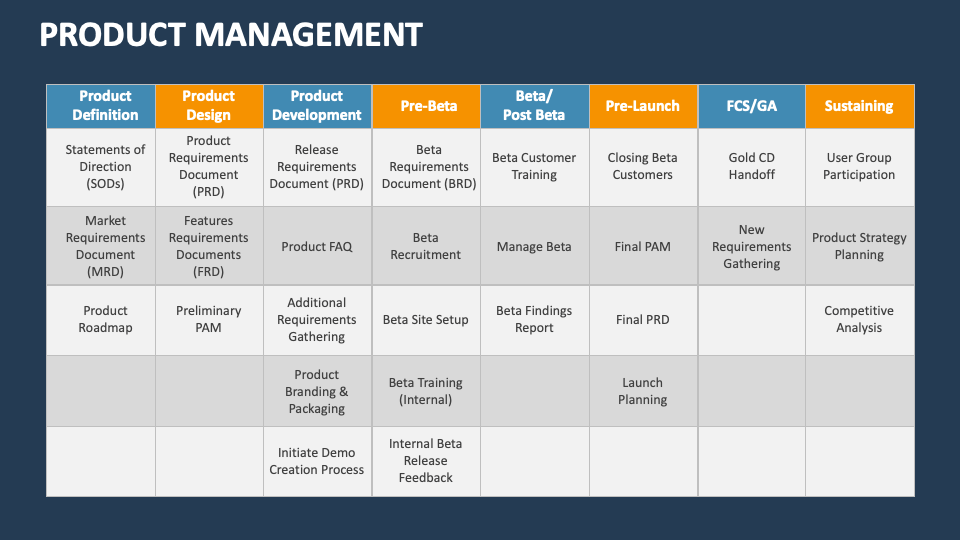 PRODUCT MANAGEMENT

| Product Definition | Product Design | Product Development | Pre-Beta | Beta/ Post Beta | Pre-Launch | FCS/GA | Sustaining |
|---|---|---|---|---|---|---|---|
| Statements of Direction (SODs) | Product Requirements Document (PRD) | Release Requirements Document (PRD) | Beta Requirements Document (BRD) | Beta Customer Training | Closing Beta Customers | Gold CD Handoff | User Group Participation |
| Market Requirements Document (MRD) | Features Requirements Documents (FRD) | Product FAQ | Beta Recruitment | Manage Beta | Final PAM | New Requirements Gathering | Product Strategy Planning |
| Product Roadmap | Preliminary PAM | Additional Requirements Gathering | Beta Site Setup | Beta Findings Report | Final PRD | | Competitive Analysis |
| | | Product Branding & Packaging | Beta Training (Internal) | | Launch Planning | | |
| | | Initiate Demo Creation Process | Internal Beta Release Feedback | | | | |